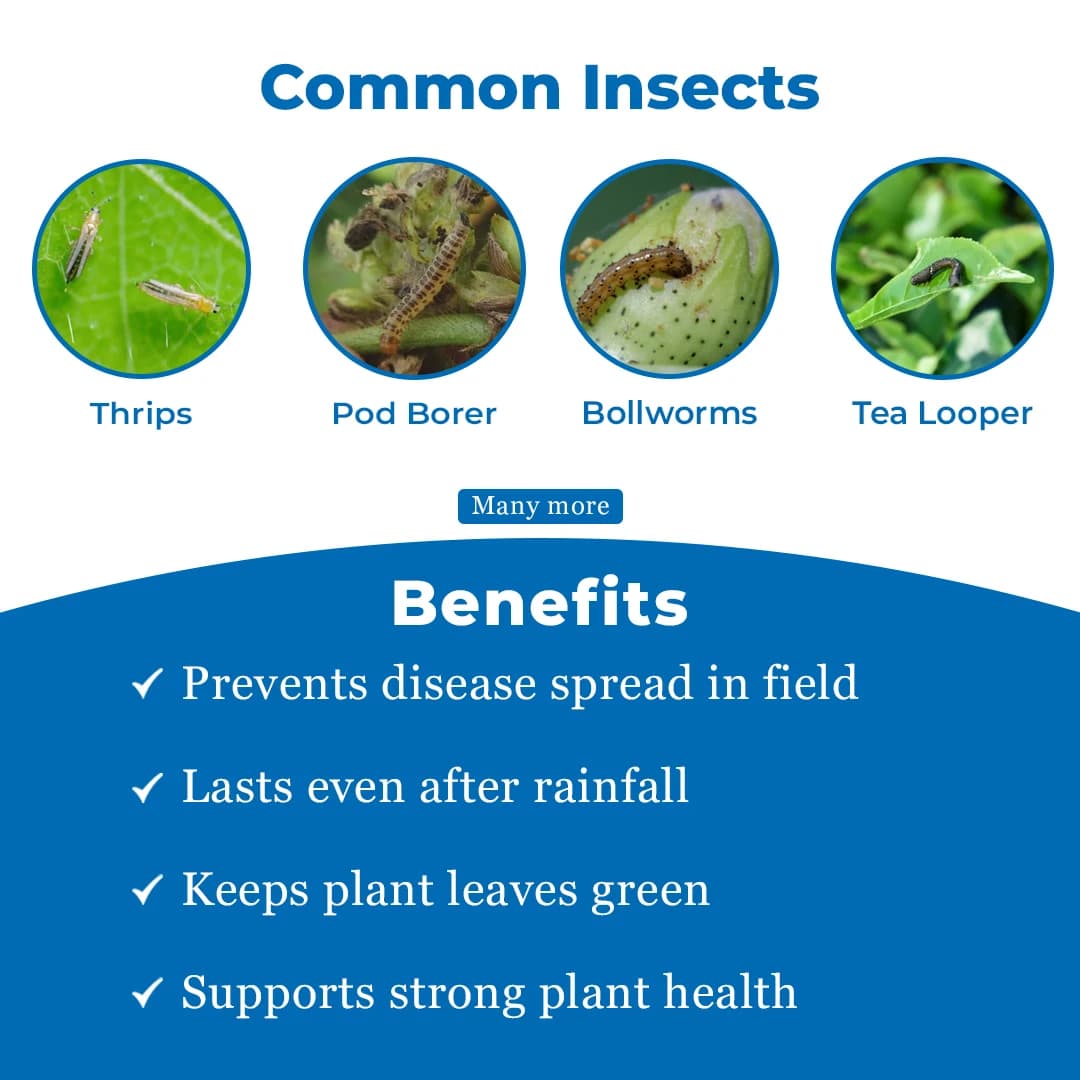 Common Insects

Thrips

Pod Borer

Bollworms

Tea Looper

Many more

Benefits

✓ Prevents disease spread in field

✓ Lasts even after rainfall

✓ Keeps plant leaves green

✓ Supports strong plant health